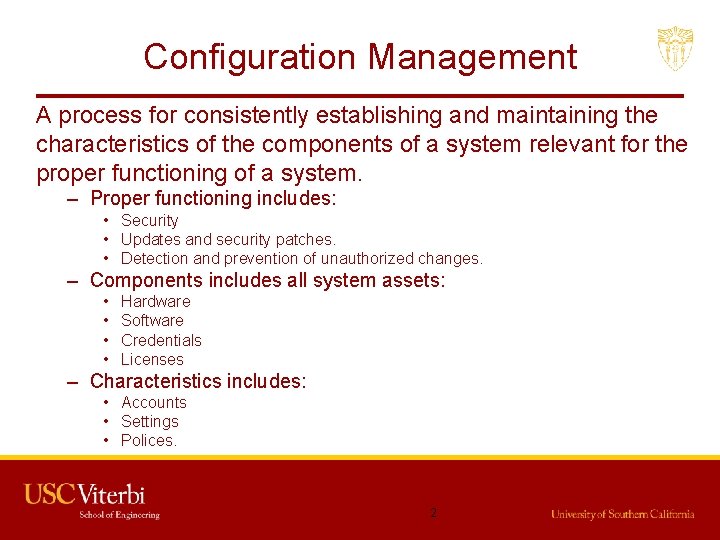 Configuration Management

A process for consistently establishing and maintaining the characteristics of the components of a system relevant for the proper functioning of a system.

– Proper functioning includes:
  • Security
  • Updates and security patches.
  • Detection and prevention of unauthorized changes.
– Components includes all system assets:
  • Hardware
  • Software
  • Credentials
  • Licenses
– Characteristics includes:
  • Accounts
  • Settings
  • Polices.

USC Viterbi
School of Engineering

2

University of Southern California